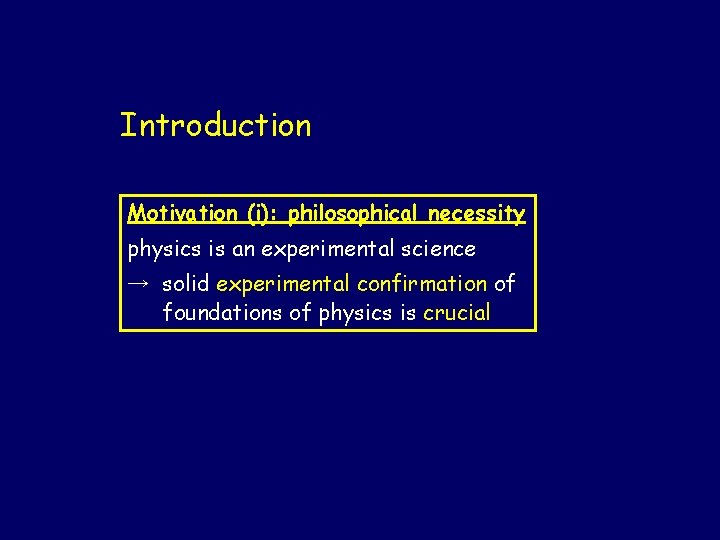 Introduction

Motivation (i): philosophical necessity
physics is an experimental science
→ solid experimental confirmation of foundations of physics is crucial